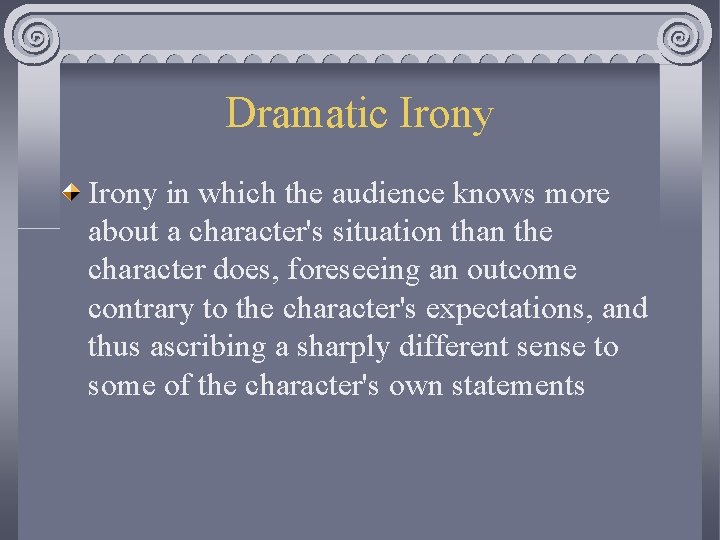 Dramatic Irony

Irony in which the audience knows more about a character's situation than the character does, foreseeing an outcome contrary to the character's expectations, and thus ascribing a sharply different sense to some of the character's own statements